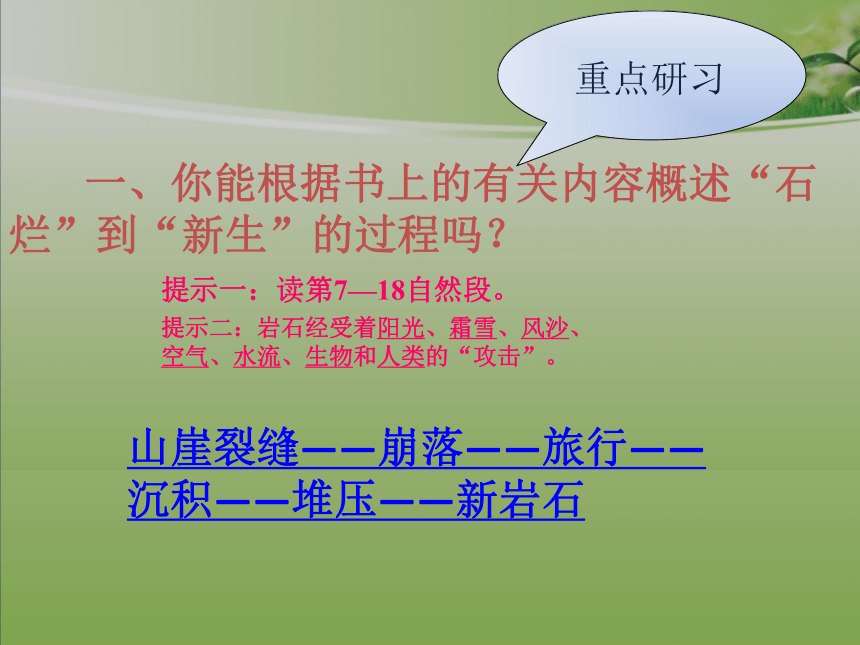 重点研习

一、你能根据书上的有关内容概述“石烂”到“新生”的过程吗？

提示一：读第7—18自然段。

提示二：岩石经受着阳光、霜雪、风沙、空气、水流、生物和人类的“攻击”。

山崖裂缝——崩落——旅行——沉积——堆压——新岩石